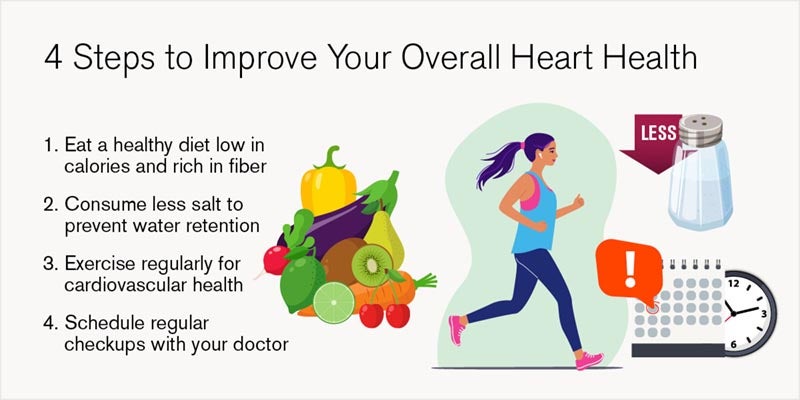 4 Steps to Improve Your Overall Heart Health

1. Eat a healthy diet low in calories and rich in fiber

2. Consume less salt to prevent water retention

3. Exercise regularly for cardiovascular health

4. Schedule regular checkups with your doctor

LESS

!

12
3
6